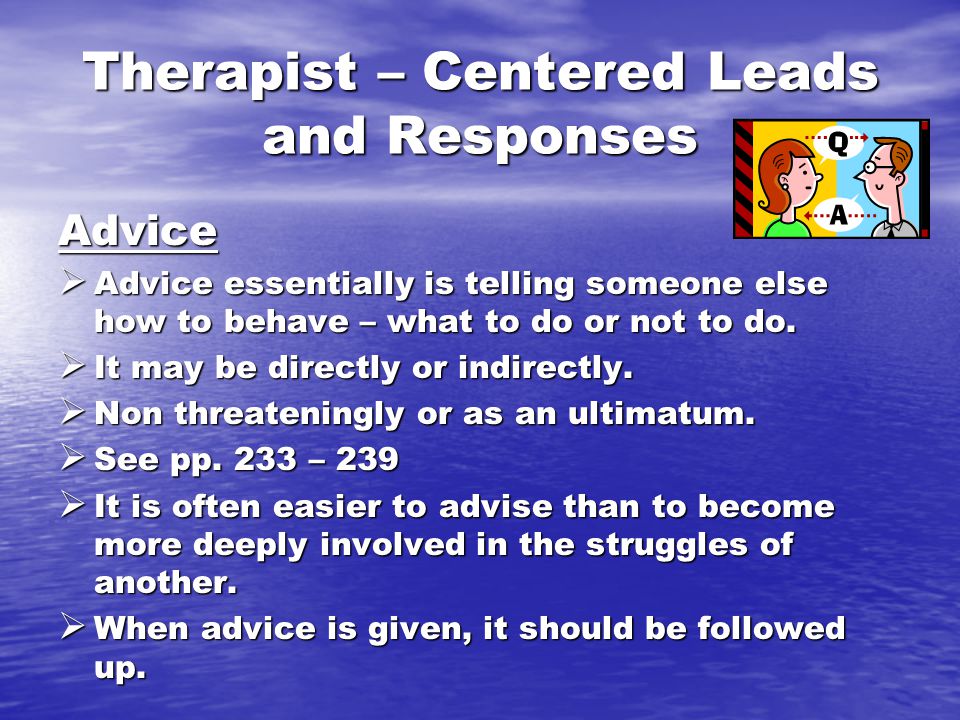 Therapist – Centered Leads and Responses

Q

A

Advice

➢ Advice essentially is telling someone else how to behave – what to do or not to do.

➢ It may be directly or indirectly.

➢ Non threateningly or as an ultimatum.

➢ See pp. 233 – 239

➢ It is often easier to advise than to become more deeply involved in the struggles of another.

➢ When advice is given, it should be followed up.